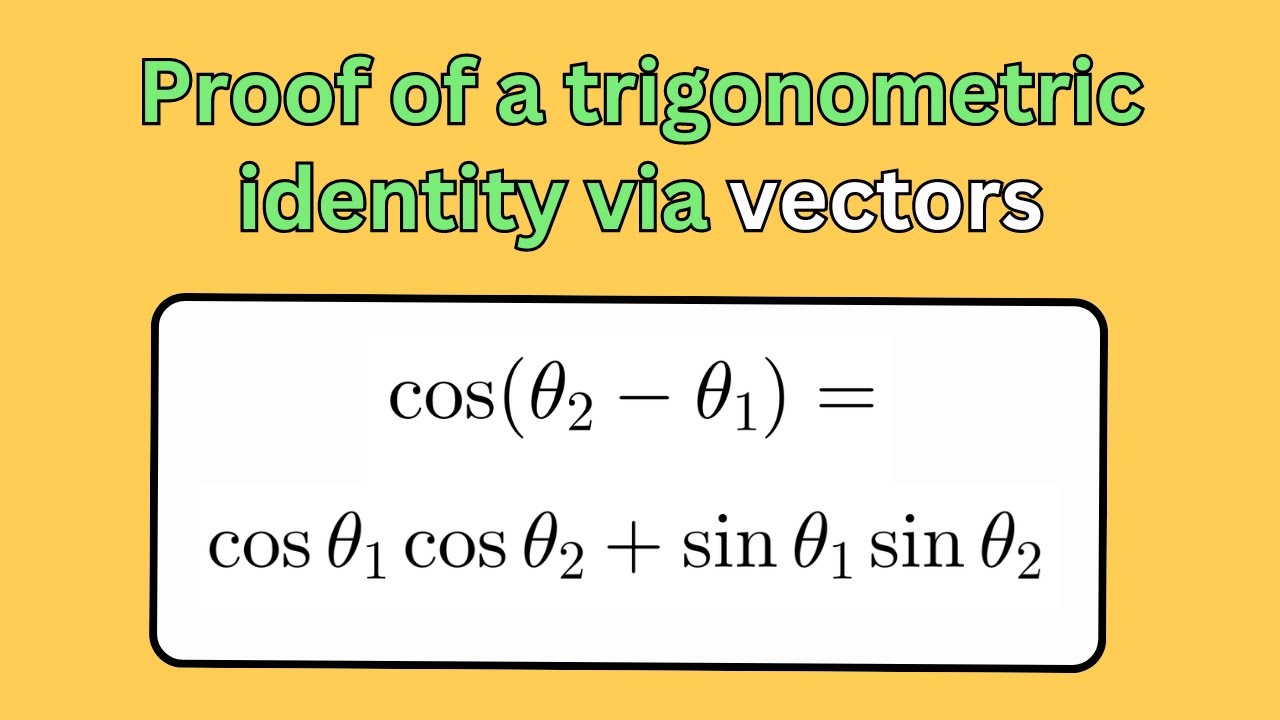 Proof of a trigonometric identity via vectors

$\cos(\theta_2 - \theta_1) =$

$\cos\theta_1 \cos\theta_2 + \sin\theta_1 \sin\theta_2$